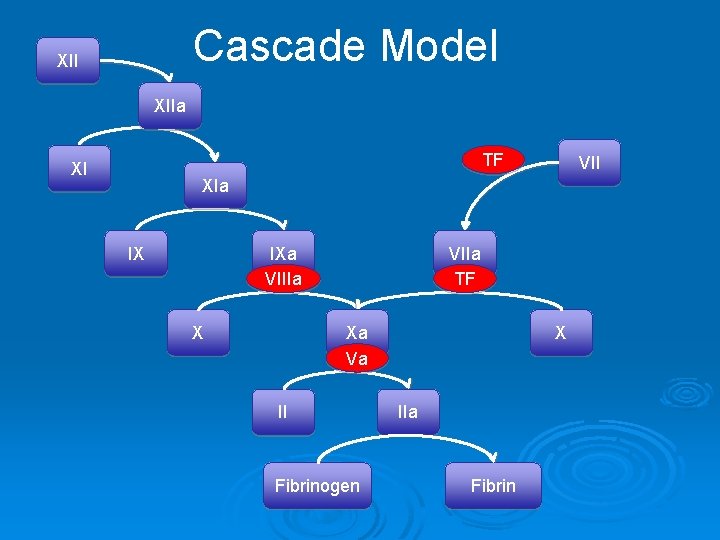 Cascade Model

XII

XIIa

XI

XIa

TF

VII

IX

IXa

VIIIa

VIIa

TF

X

Xa

Va

X

II

IIa

Fibrinogen

Fibrin